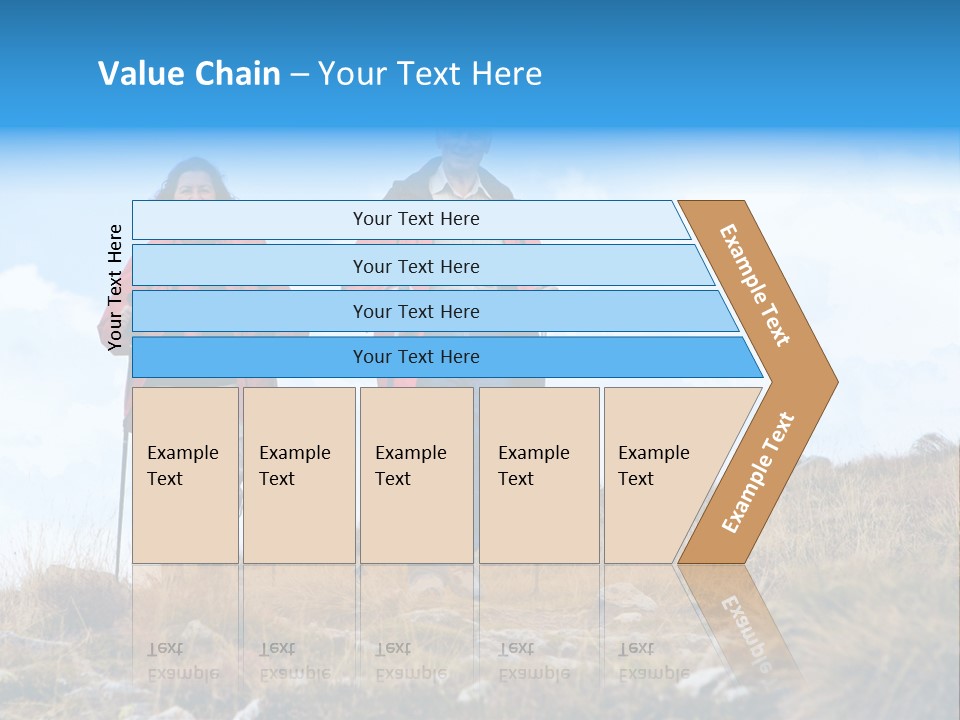 Value Chain – Your Text Here

Your Text Here

Your Text Here

Your Text Here

Your Text Here

Your Text Here

Example Text

Example Text

Example Text

Example Text

Example Text

Example Text

Example Text